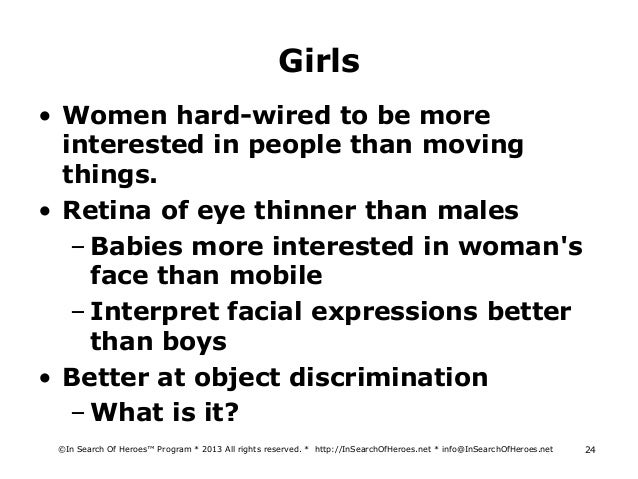 Girls

• Women hard-wired to be more interested in people than moving things.
• Retina of eye thinner than males
– Babies more interested in woman's face than mobile
– Interpret facial expressions better than boys
• Better at object discrimination
– What is it?

©In Search Of Heroes™ Program * 2013 All rights reserved. * http://InSearchOfHeroes.net * info@InSearchOfHeroes.net 24